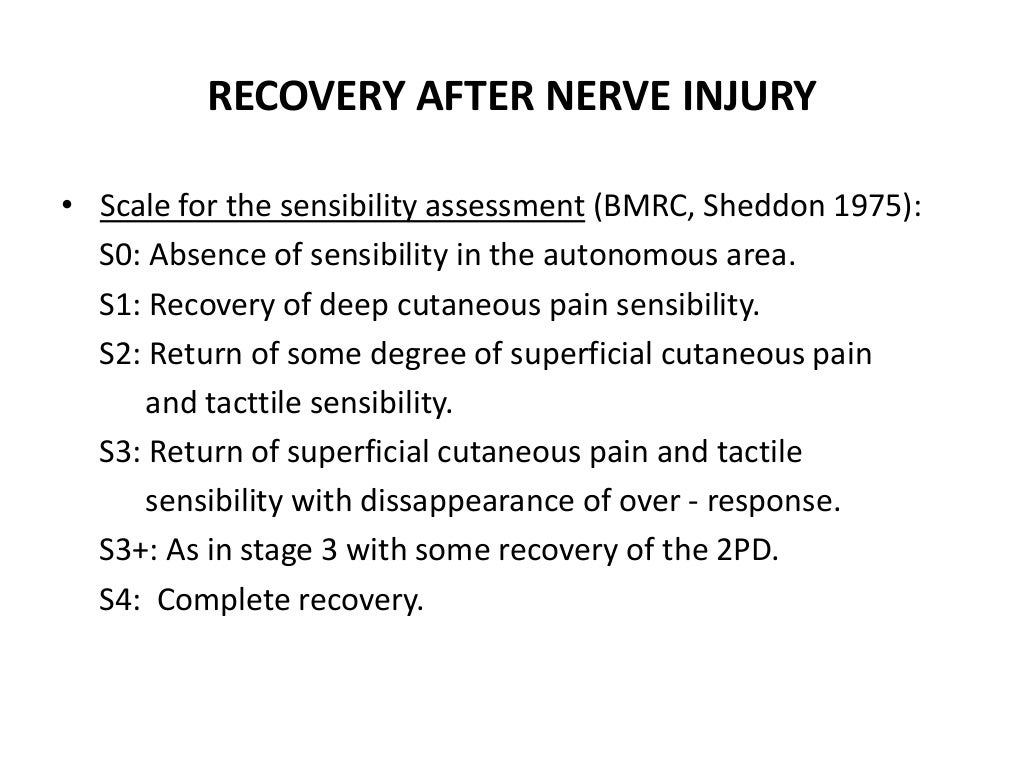 RECOVERY AFTER NERVE INJURY

• Scale for the sensibility assessment (BMRC, Sheddon 1975):
S0: Absence of sensibility in the autonomous area.
S1: Recovery of deep cutaneous pain sensibility.
S2: Return of some degree of superficial cutaneous pain and tacttile sensibility.
S3: Return of superficial cutaneous pain and tactile sensibility with dissappearance of over - response.
S3+: As in stage 3 with some recovery of the 2PD.
S4: Complete recovery.